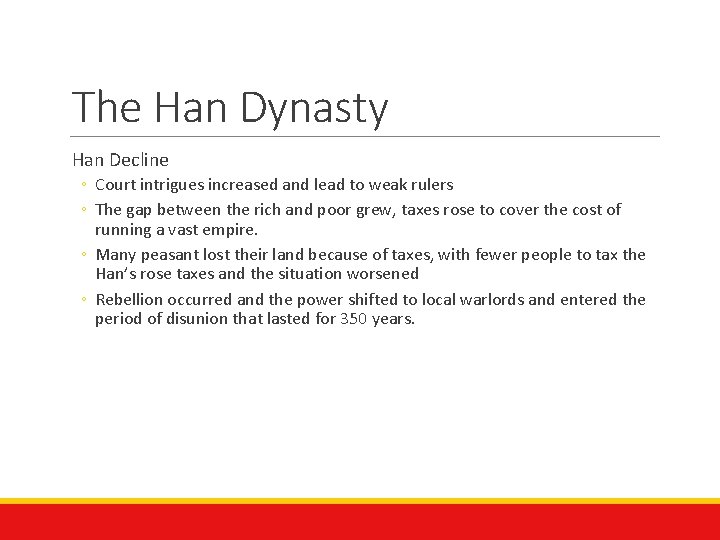 The Han Dynasty

Han Decline

◦ Court intrigues increased and lead to weak rulers

◦ The gap between the rich and poor grew, taxes rose to cover the cost of running a vast empire.

◦ Many peasant lost their land because of taxes, with fewer people to tax the Han's rose taxes and the situation worsened

◦ Rebellion occurred and the power shifted to local warlords and entered the period of disunion that lasted for 350 years.